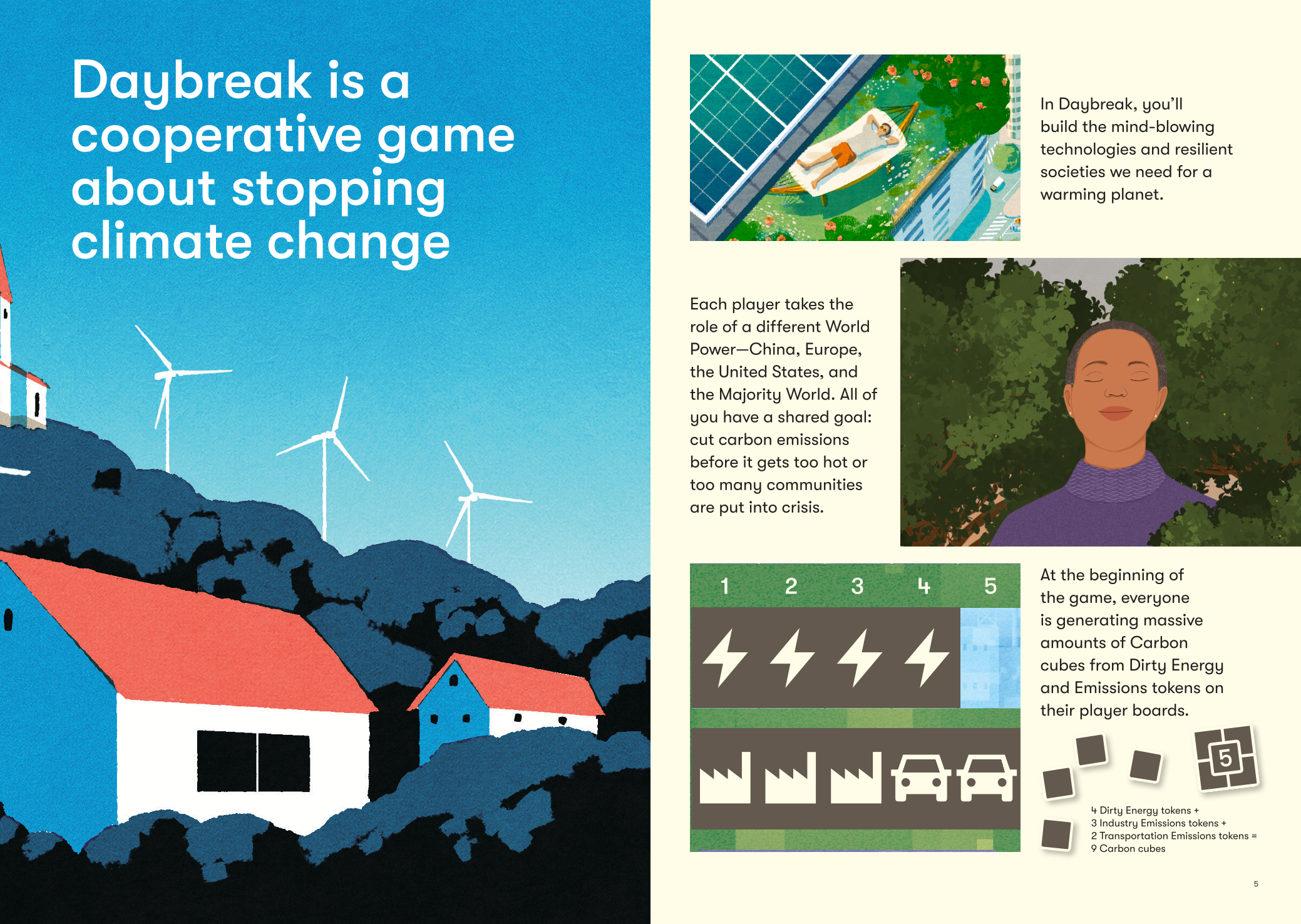 Daybreak is a cooperative game about stopping climate change

In Daybreak, you'll build the mind-blowing technologies and resilient societies we need for a warming planet.

Each player takes the role of a different World Power—China, Europe, the United States, and the Majority World. All of you have a shared goal: cut carbon emissions before it gets too hot or too many communities are put into crisis.

1 2 3 4 5

At the beginning of the game, everyone is generating massive amounts of Carbon cubes from Dirty Energy and Emissions tokens on their player boards.

5

4 Dirty Energy tokens +
3 Industry Emissions tokens +
2 Transportation Emissions tokens =
9 Carbon cubes

5